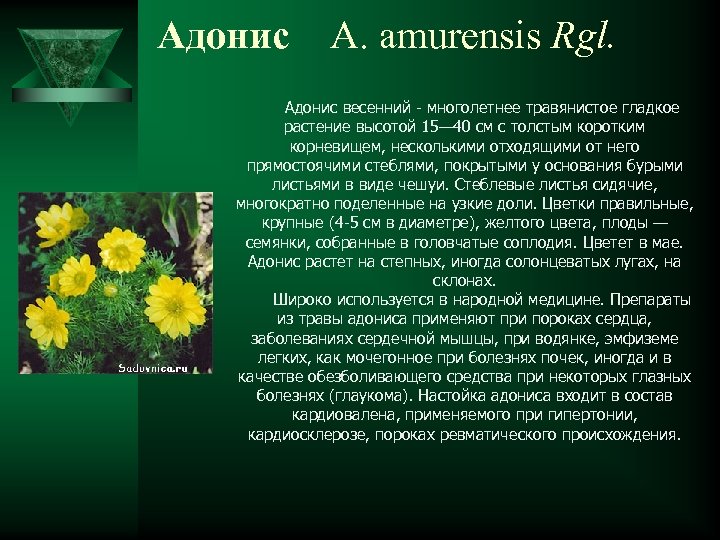 Адонис A. amurensis Rgl.

Адонис весенний - многолетнее травянистое гладкое растение высотой 15—40 см с толстым коротким корневищем, несколькими отходящими от него прямостоячими стеблями, покрытыми у основания бурыми листьями в виде чешуи. Стеблевые листья сидячие, многократно поделенные на узкие доли. Цветки правильные, крупные (4-5 см в диаметре), желтого цвета, плоды — семянки, собранные в головчатые соплодия. Цветет в мае. Адонис растет на степных, иногда солонцеватых лугах, на склонах.

Широко используется в народной медицине. Препараты из травы адониса применяют при пороках сердца, заболеваниях сердечной мышцы, при водянке, эмфиземе легких, как мочегонное при болезнях почек, иногда и в качестве обезболивающего средства при некоторых глазных болезнях (глаукома). Настойка адониса входит в состав кардиовалена, применяемого при гипертонии, кардиосклерозе, пороках ревматического происхождения.

Sadovnica.ru